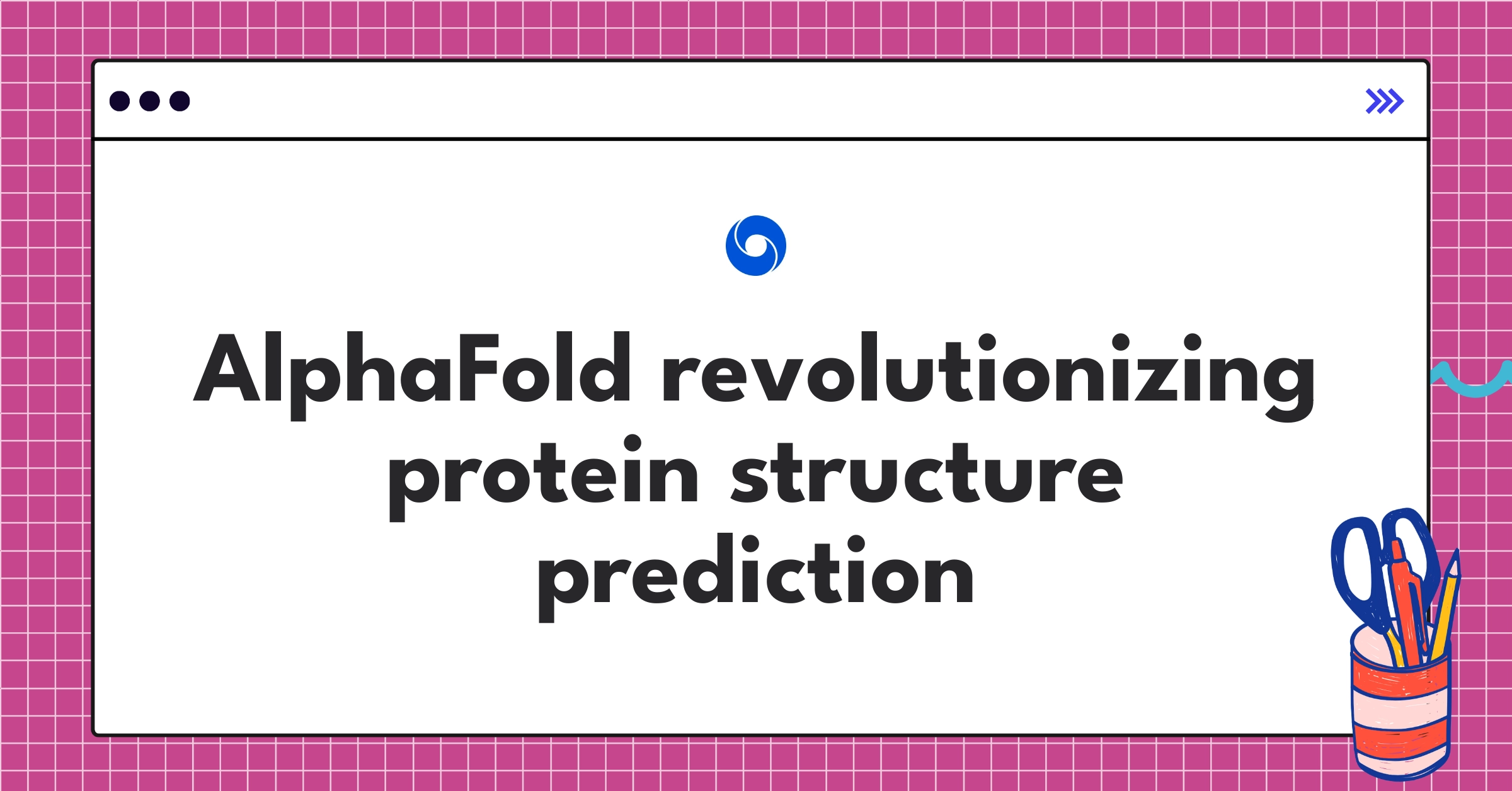 AlphaFold revolutionizing protein structure prediction